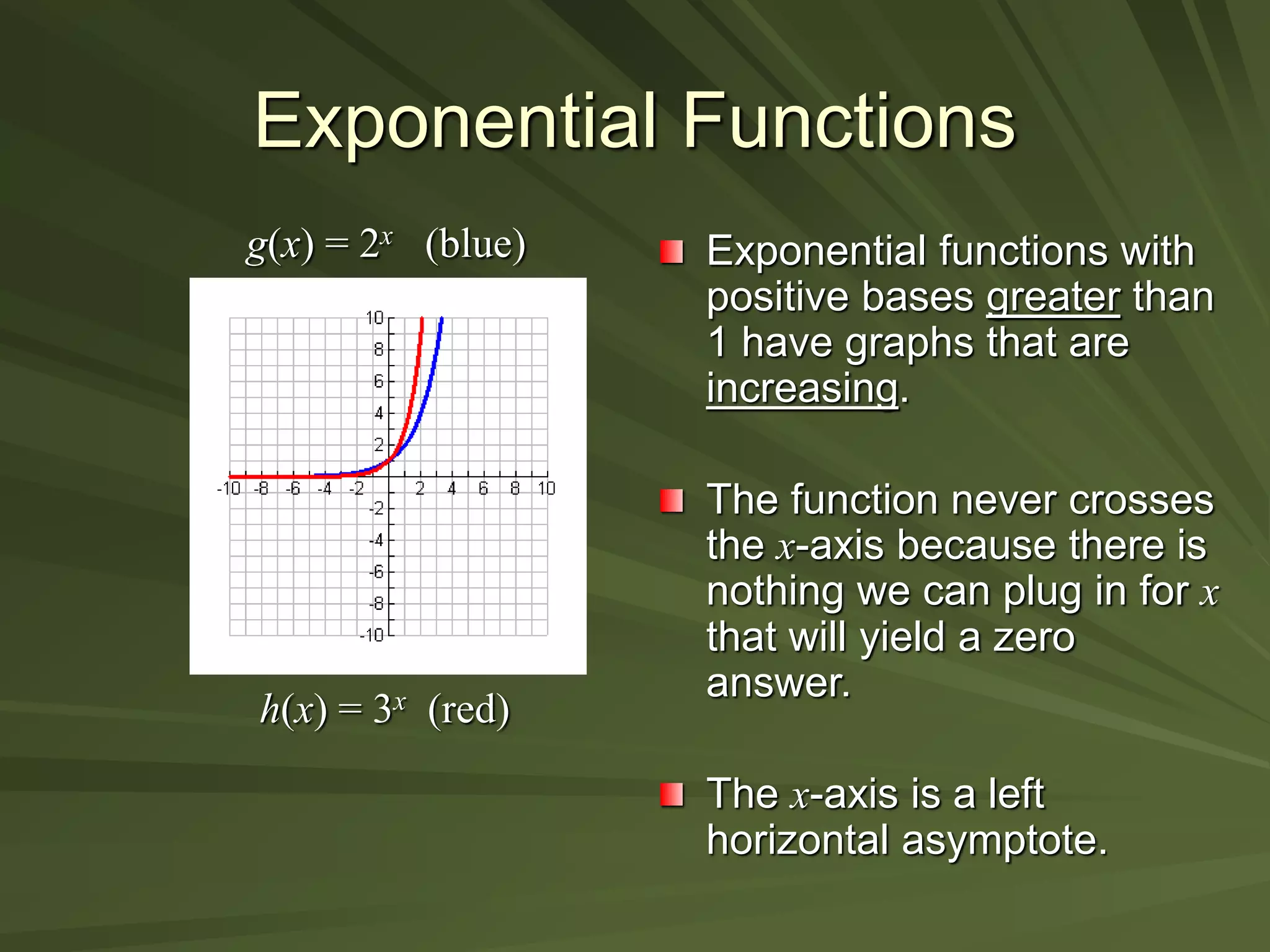 Exponential Functions

$g(x) = 2^x$ (blue)

10
8
6
4
2
-10 -8 -6 -4 -2 2 4 6 8 10
-2
-4
-6
-8
-10

$h(x) = 3^x$ (red)

Exponential functions with positive bases greater than 1 have graphs that are increasing.

The function never crosses the $x$-axis because there is nothing we can plug in for $x$ that will yield a zero answer.

The $x$-axis is a left horizontal asymptote.